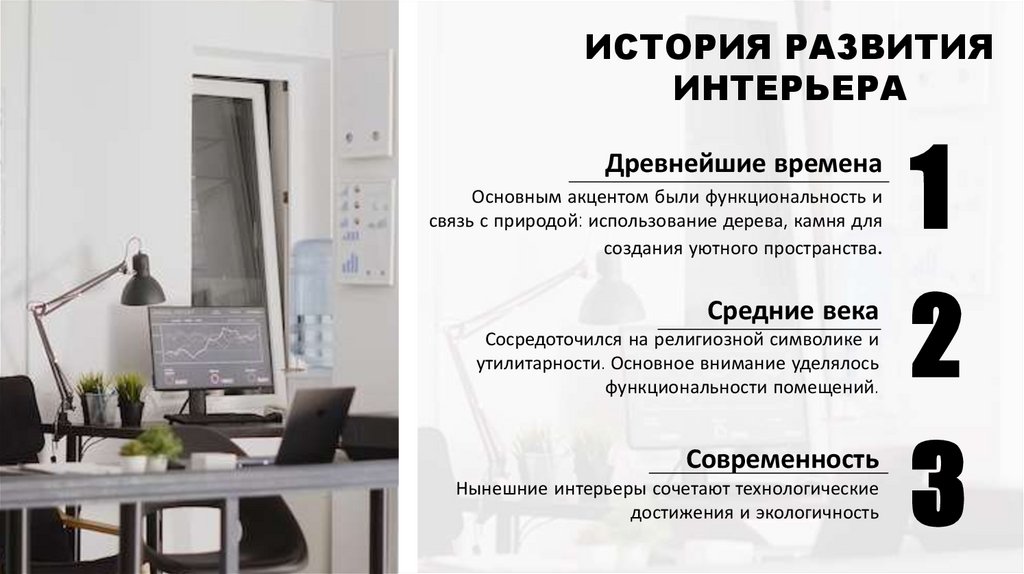 ИСТОРИЯ РАЗВИТИЯ ИНТЕРЬЕРА

Древнейшие времена

Основным акцентом были функциональность и связь с природой: использование дерева, камня для создания уютного пространства.

1

Средние века

Сосредоточился на религиозной символике и утилитарности. Основное внимание уделялось функциональности помещений.

2

Современность

Нынешние интерьеры сочетают технологические достижения и экологичность

3